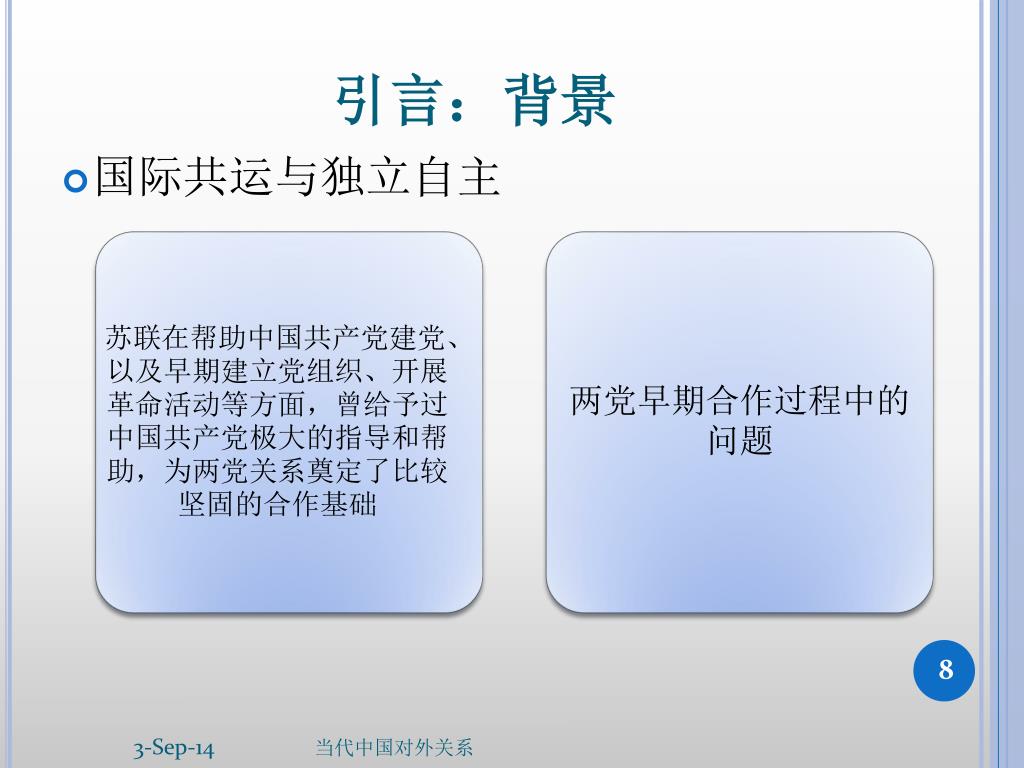 引言：背景

国际共运与独立自主

苏联在帮助中国共产党建党、以及早期建立党组织、开展革命活动等方面，曾给予过中国共产党极大的指导和帮助，为两党关系奠定了比较坚固的合作基础

两党早期合作过程中的问题

8

3-Sep-14

当代中国对外关系